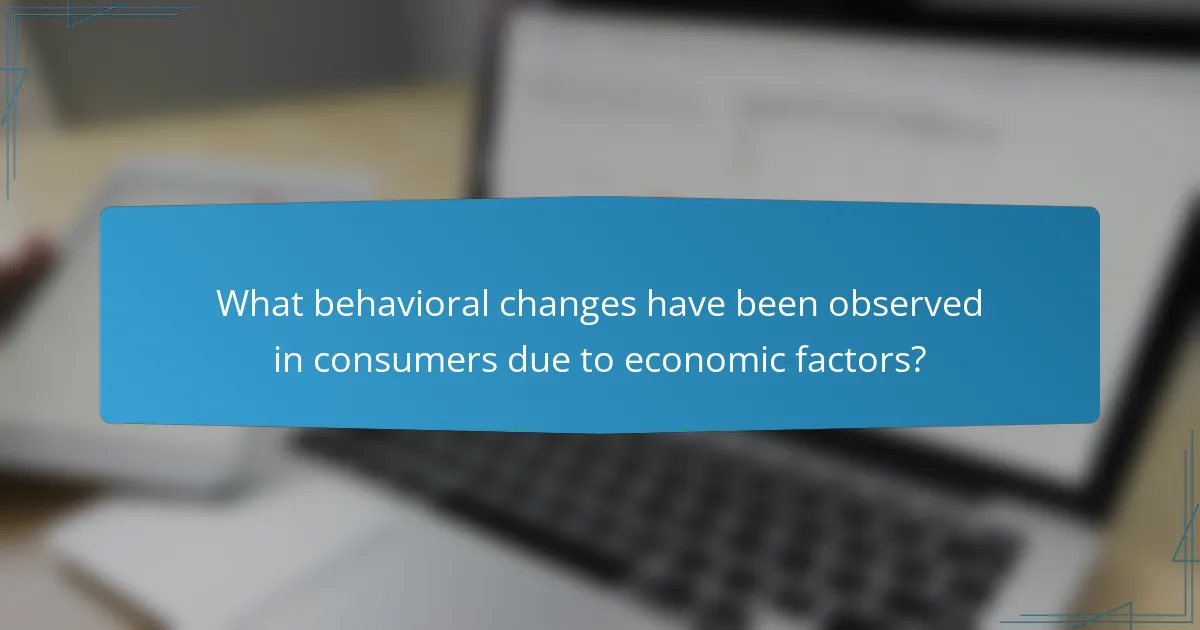 What behavioral changes have been observed in consumers due to economic factors?